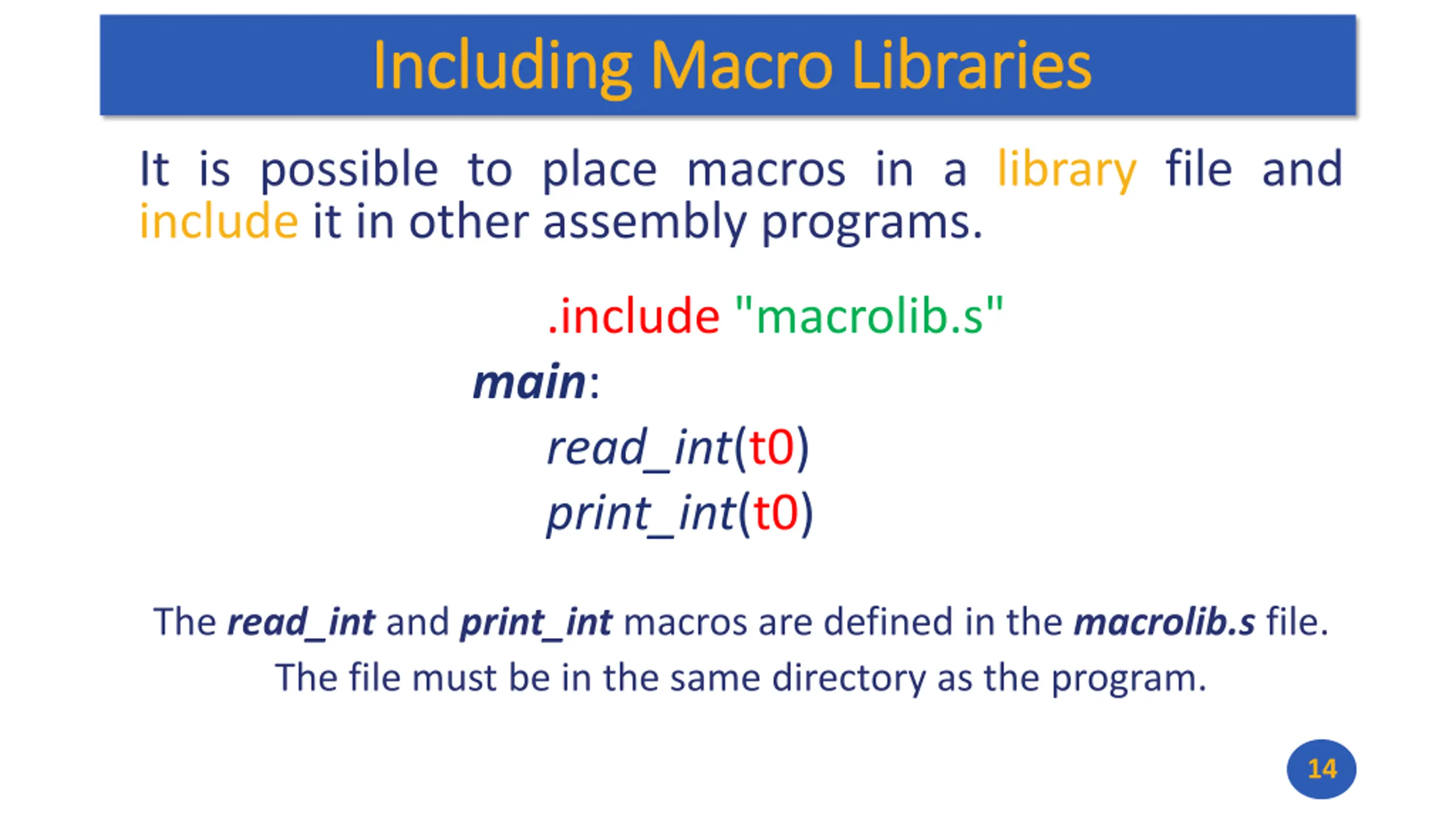 Including Macro Libraries

It is possible to place macros in a library file and include it in other assembly programs.

.include "macrolib.s"
main:
read_int(t0)
print_int(t0)

The read_int and print_int macros are defined in the macrolib.s file.
The file must be in the same directory as the program.

14